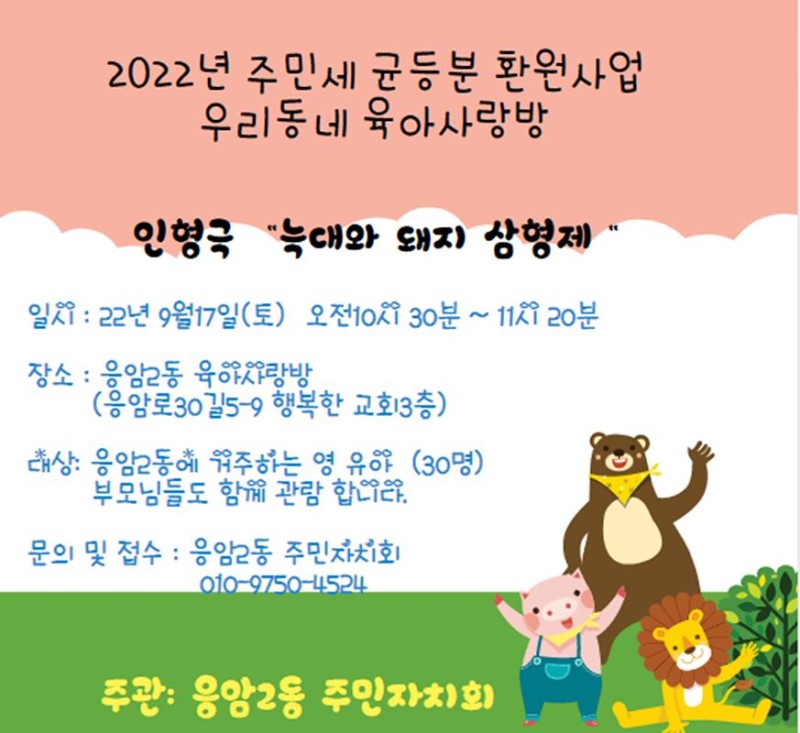 2022년 주민세 균등분 환원사업
우리동네 육아사랑방

인형극 "늑대와 돼지 삼형제 "

일시 : 22년 9월17일(토) 오전10시 30분 ~ 11시 20분

장소 : 응암2동 육아사랑방
(응암로30길5-9 행복한 교회3층)

대상: 응암2동에 거주하는 영 유아 (30명)
부모님들도 함께 관람 합니다.

문의 및 접수 : 응암2동 주민자치회
010-9750-4524

주관: 응암2동 주민자치회